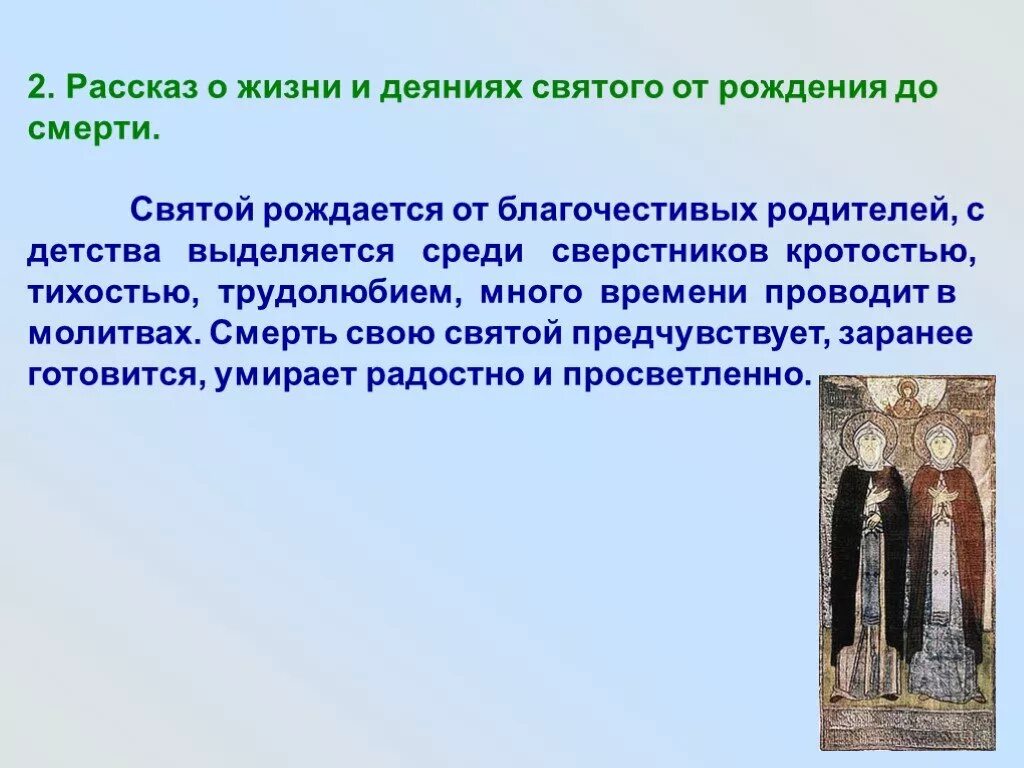 2. Рассказ о жизни и деяниях святого от рождения до смерти.

Святой рождается от благочестивых родителей, с детства выделяется среди сверстников кротостью, тихостью, трудолюбием, много времени проводит в молитвах. Смерть свою святой предчувствует, заранее готовится, умирает радостно и просветленно.